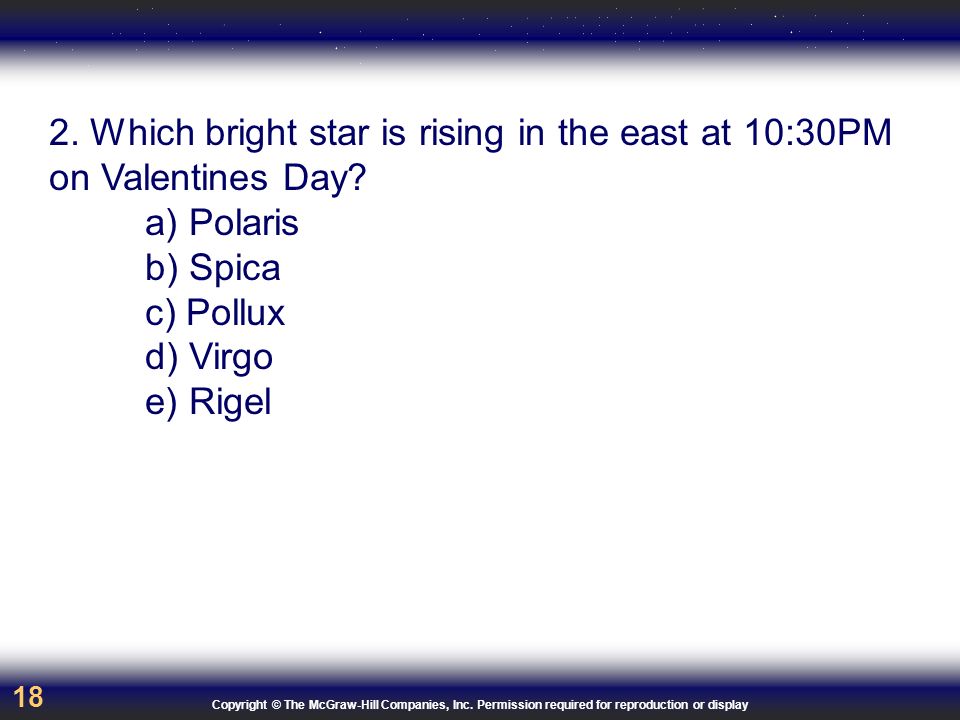 2. Which bright star is rising in the east at 10:30PM on Valentines Day?

a) Polaris
b) Spica
c) Pollux
d) Virgo
e) Rigel

18

Copyright © The McGraw-Hill Companies, Inc. Permission required for reproduction or display